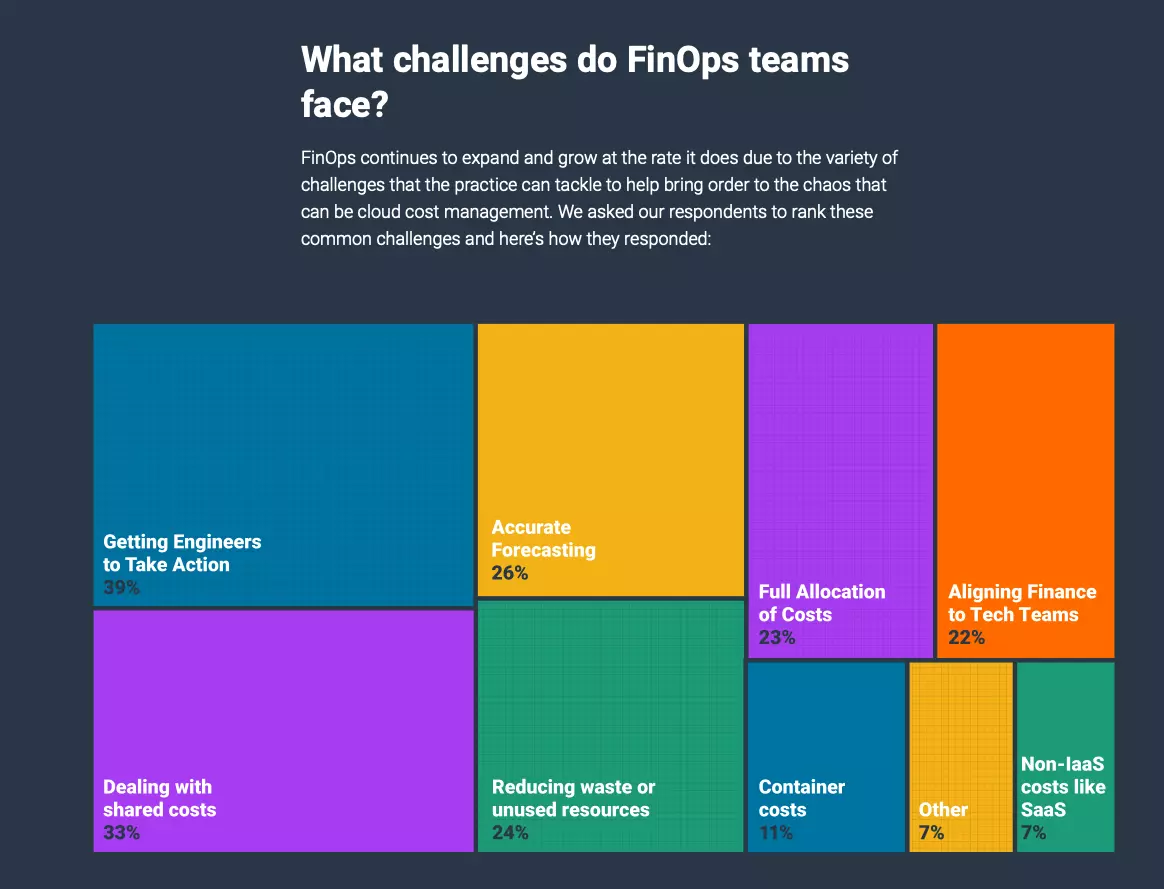 What challenges do FinOps teams face?

FinOps continues to expand and grow at the rate it does due to the variety of challenges that the practice can tackle to help bring order to the chaos that can be cloud cost management. We asked our respondents to rank these common challenges and here's how they responded:

Getting Engineers to Take Action
39%

Dealing with shared costs
33%

Accurate Forecasting
26%

Reducing waste or unused resources
24%

Full Allocation of Costs
23%

Aligning Finance to Tech Teams
22%

Container costs
11%

Other
7%

Non-IaaS costs like SaaS
7%